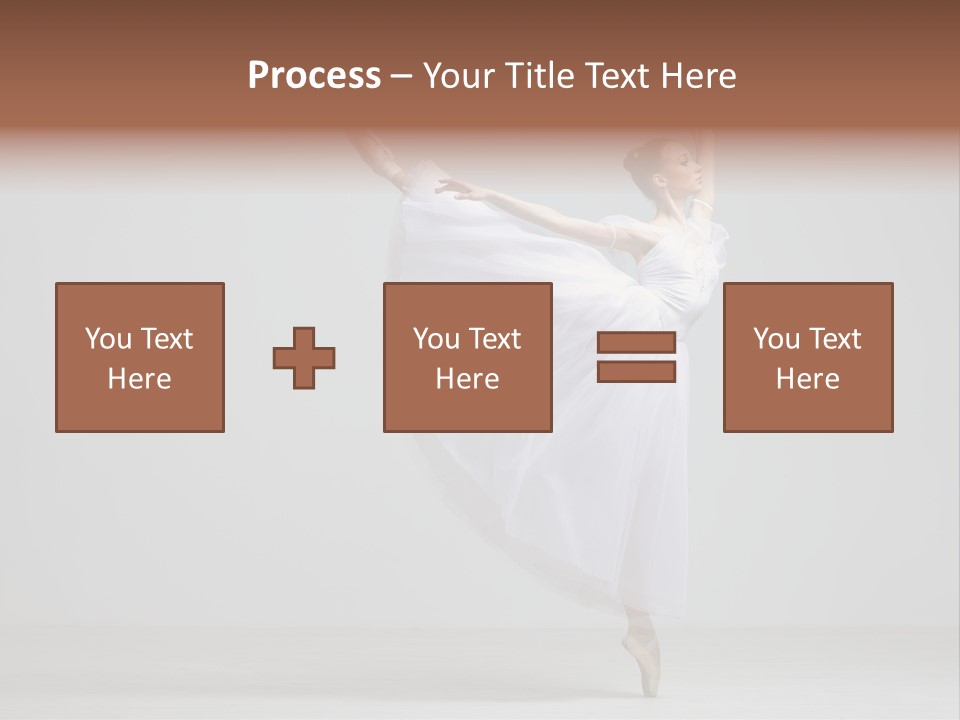 Process – Your Title Text Here

You Text Here

You Text Here

You Text Here